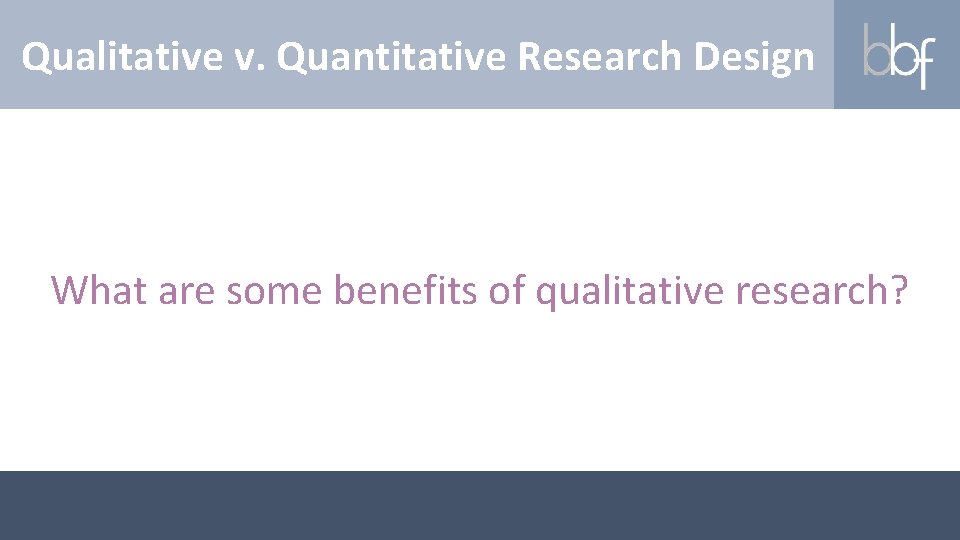 Qualitative v. Quantitative Research Design

bbf

What are some benefits of qualitative research?